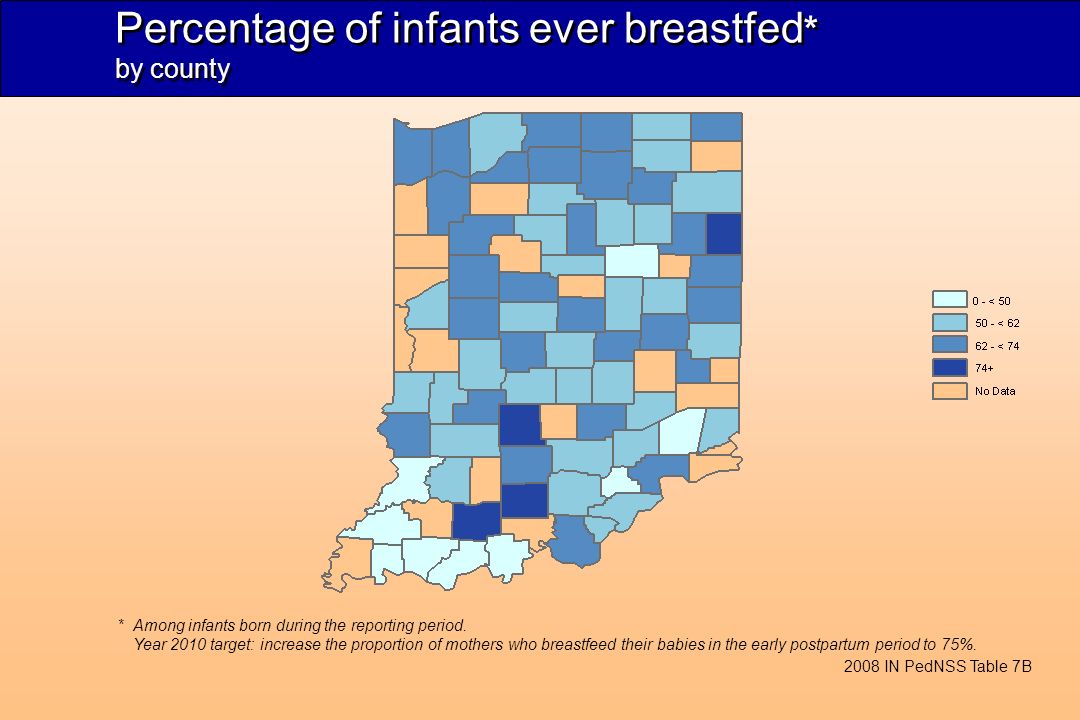 Percentage of infants ever breastfed*
by county

0 - < 50
50 - < 62
62 - < 74
74+
No Data

* Among infants born during the reporting period.
Year 2010 target: increase the proportion of mothers who breastfeed their babies in the early postpartum period to 75%.

2008 IN PedNSS Table 7B